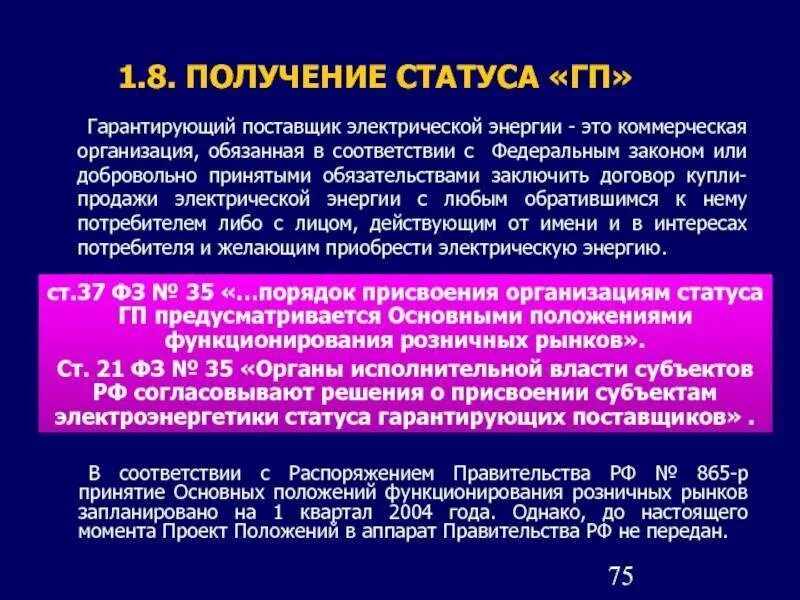 1.8. ПОЛУЧЕНИЕ СТАТУСА «ГП»

Гарантирующий поставщик электрической энергии - это коммерческая организация, обязанная в соответствии с Федеральным законом или добровольно принятыми обязательствами заключить договор купли-продажи электрической энергии с любым обратившимся к нему потребителем либо с лицом, действующим от имени и в интересах потребителя и желающим приобрести электрическую энергию.

ст.37 ФЗ № 35 «…порядок присвоения организациям статуса ГП предусматривается Основными положениями функционирования розничных рынков».
Ст. 21 ФЗ № 35 «Органы исполнительной власти субъектов РФ согласовывают решения о присвоении субъектам электроэнергетики статуса гарантирующих поставщиков» .

В соответствии с Распоряжением Правительства РФ № 865-р принятие Основных положений функционирования розничных рынков запланировано на 1 квартал 2004 года. Однако, до настоящего момента Проект Положений в аппарат Правительства РФ не передан.

75